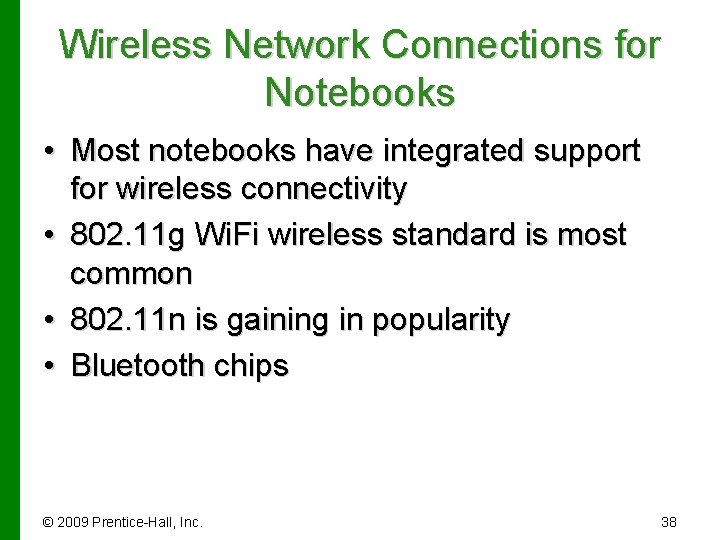 Wireless Network Connections for Notebooks

• Most notebooks have integrated support for wireless connectivity
• 802.11g WiFi wireless standard is most common
• 802.11n is gaining in popularity
• Bluetooth chips

© 2009 Prentice-Hall, Inc.

38